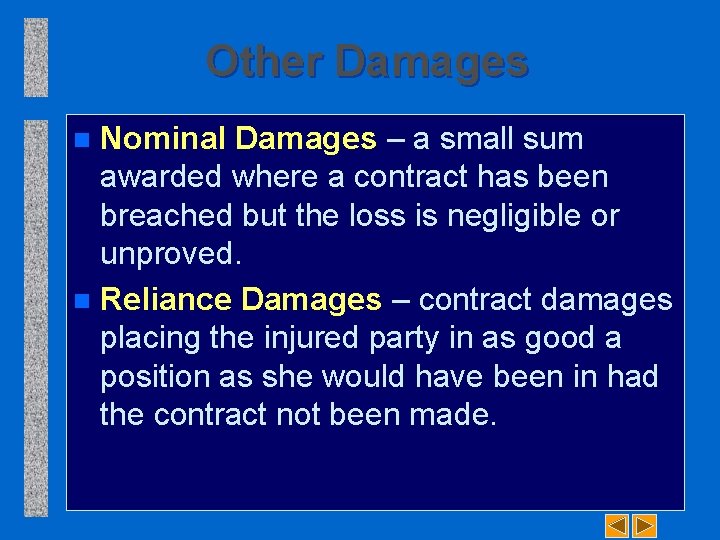 Other Damages

Nominal Damages – a small sum awarded where a contract has been breached but the loss is negligible or unproved.

Reliance Damages – contract damages placing the injured party in as good a position as she would have been in had the contract not been made.